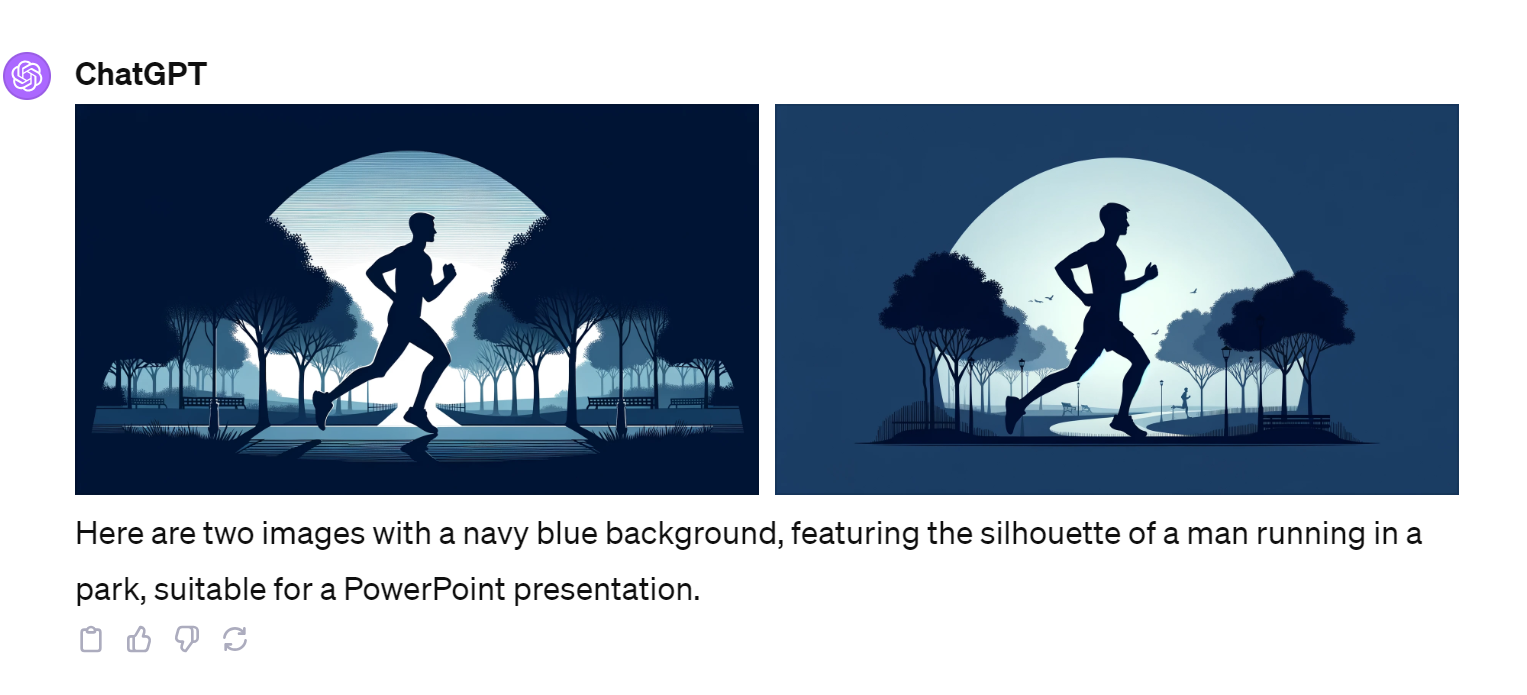 ChatGPT

Here are two images with a navy blue background, featuring the silhouette of a man running in a park, suitable for a PowerPoint presentation.